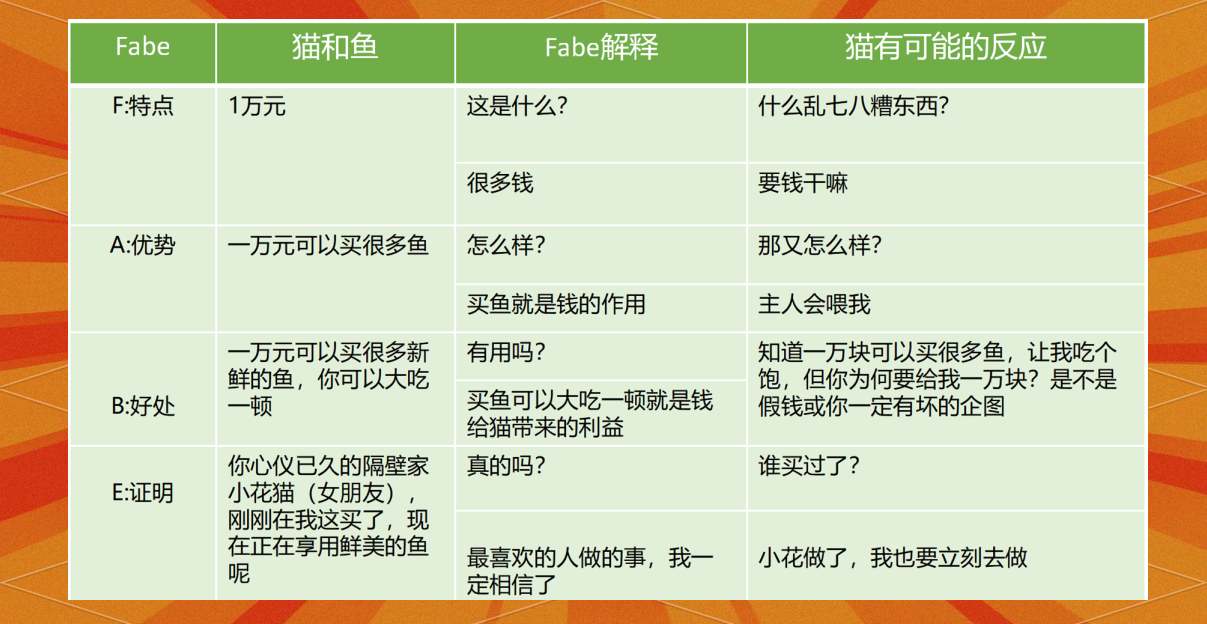 | Fabe | 猫和鱼 | Fabe解释 | 猫有可能的反应 |
|---|---|---|---|
| F:特点 | 1万元 | 这是什么？ | 什么乱七八糟东西？ |
| | | 很多钱 | 要钱干嘛 |
| A:优势 | 一万元可以买很多鱼 | 怎么样？ | 那又怎么样？ |
| | | 买鱼就是钱的作用 | 主人会喂我 |
| B:好处 | 一万元可以买很多新鲜的鱼，你可以大吃一顿 | 有用吗？ | 知道一万块可以买很多鱼，让我吃个饱，但你为何要给我一万块？是不是假钱或你一定有坏的企图 |
| | | 买鱼可以大吃一顿就是钱给猫带来的利益 | |
| E:证明 | 你心仪已久的隔壁家小花猫（女朋友），刚刚在我这买了，现在正在享用鲜美的鱼呢 | 真的吗？ | 谁买过了？ |
| | | 最喜欢的人做的事，我一定相信了 | 小花做了，我也要立刻去做 |